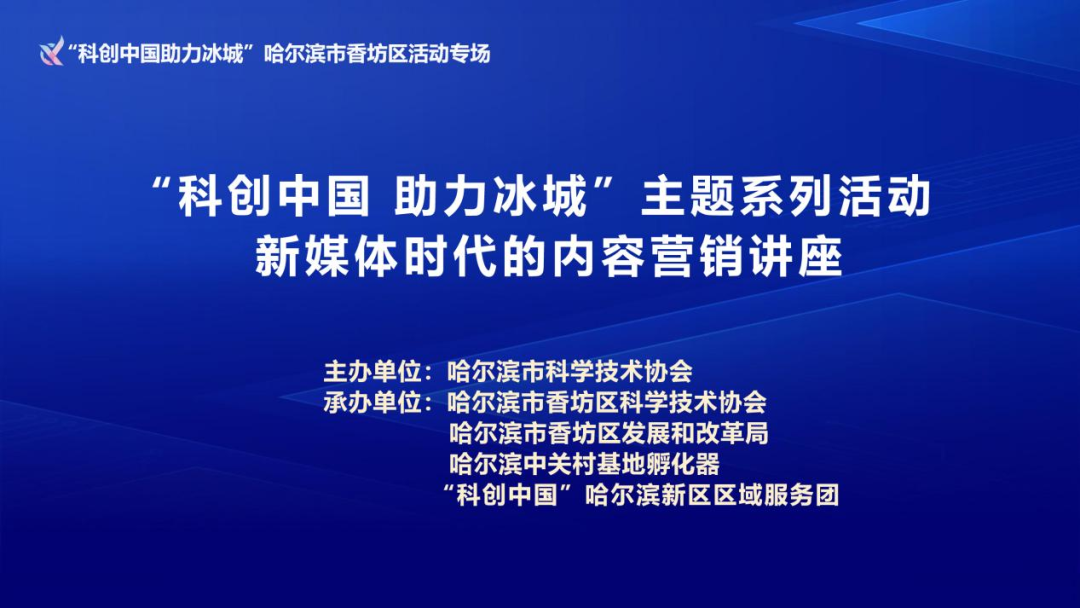 “科创中国助力冰城” 哈尔滨市香坊区活动专场

“科创中国 助力冰城”主题系列活动
新媒体时代的内容营销讲座

主办单位：哈尔滨市科学技术协会
承办单位：哈尔滨市香坊区科学技术协会
哈尔滨市香坊区发展和改革局
哈尔滨中关村基地孵化器
“科创中国”哈尔滨新区区域服务团